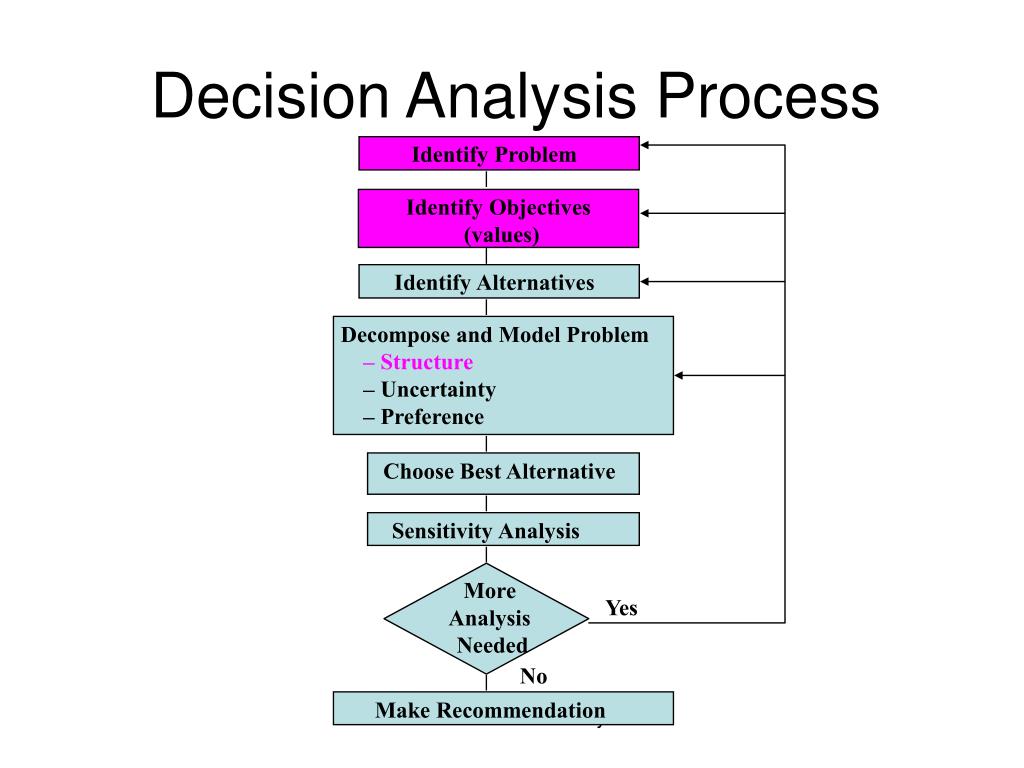 Decision Analysis Process

Identify Problem

Identify Objectives (values)

Identify Alternatives

Decompose and Model Problem
– Structure
– Uncertainty
– Preference

Choose Best Alternative

Sensitivity Analysis

More Analysis Needed

Yes

No

Make Recommendation